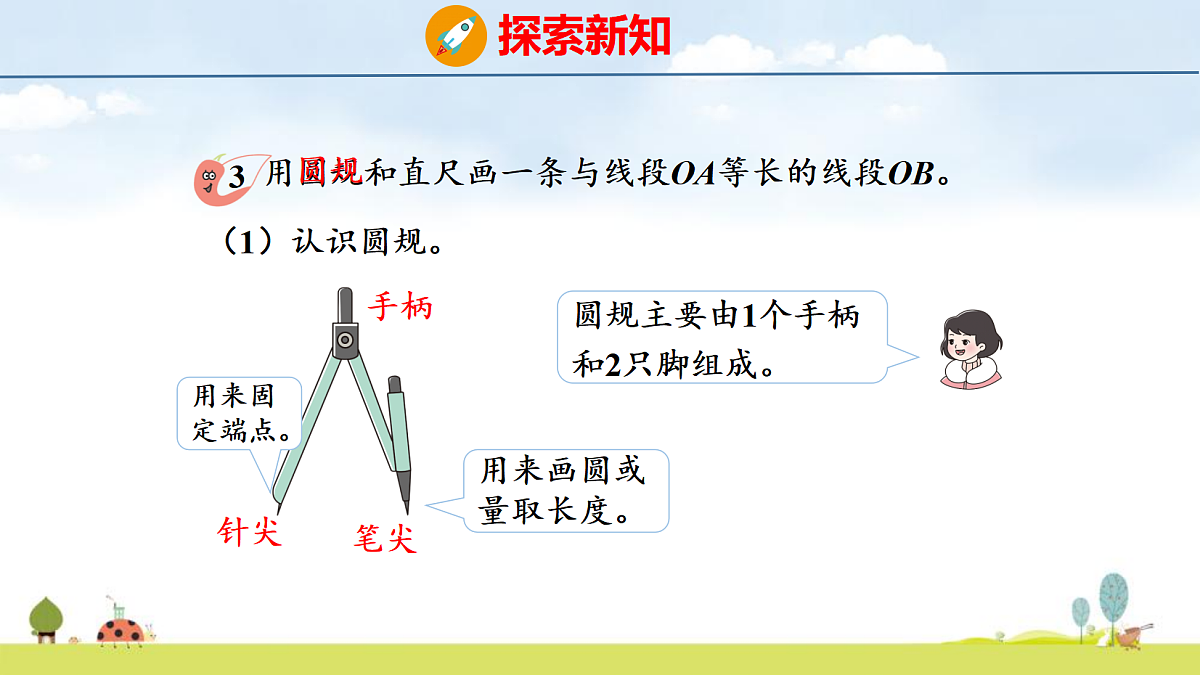 探索新知

3 用圆规和直尺画一条与线段$OA$等长的线段$OB$。

（1）认识圆规。

手柄

圆规主要由1个手柄和2只脚组成。

用来固定端点。

用来画圆或量取长度。

针尖

笔尖